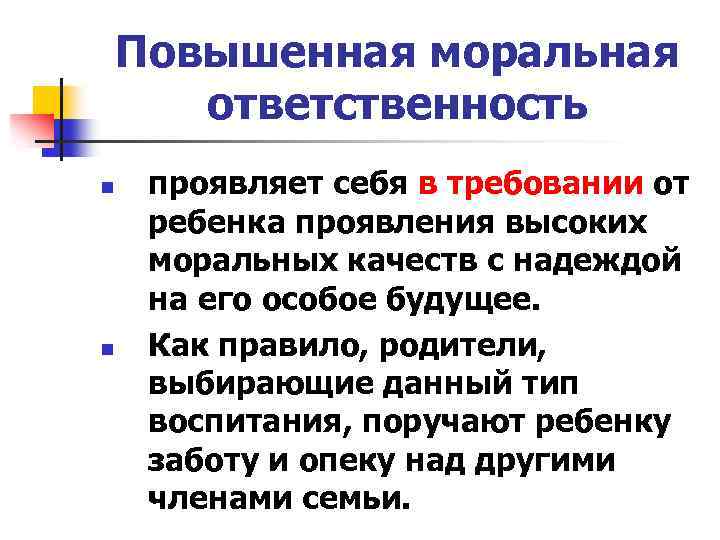 Повышенная моральная ответственность

- проявляет себя в требовании от ребенка проявления высоких моральных качеств с надеждой на его особое будущее.
- Как правило, родители, выбирающие данный тип воспитания, поручают ребенку заботу и опеку над другими членами семьи.